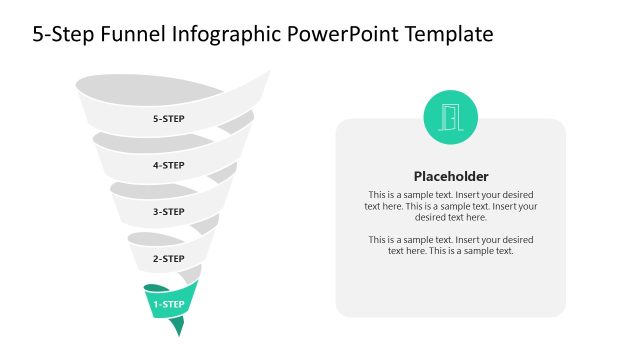 5-Step Funnel Infographic PowerPoint Template

5-STEP

4-STEP

3-STEP

2-STEP

1-STEP

Placeholder

This is a sample text. Insert your desired text here. This is a sample text. Insert your desired text here.

This is a sample text. Insert your desired text here. This is a sample text.